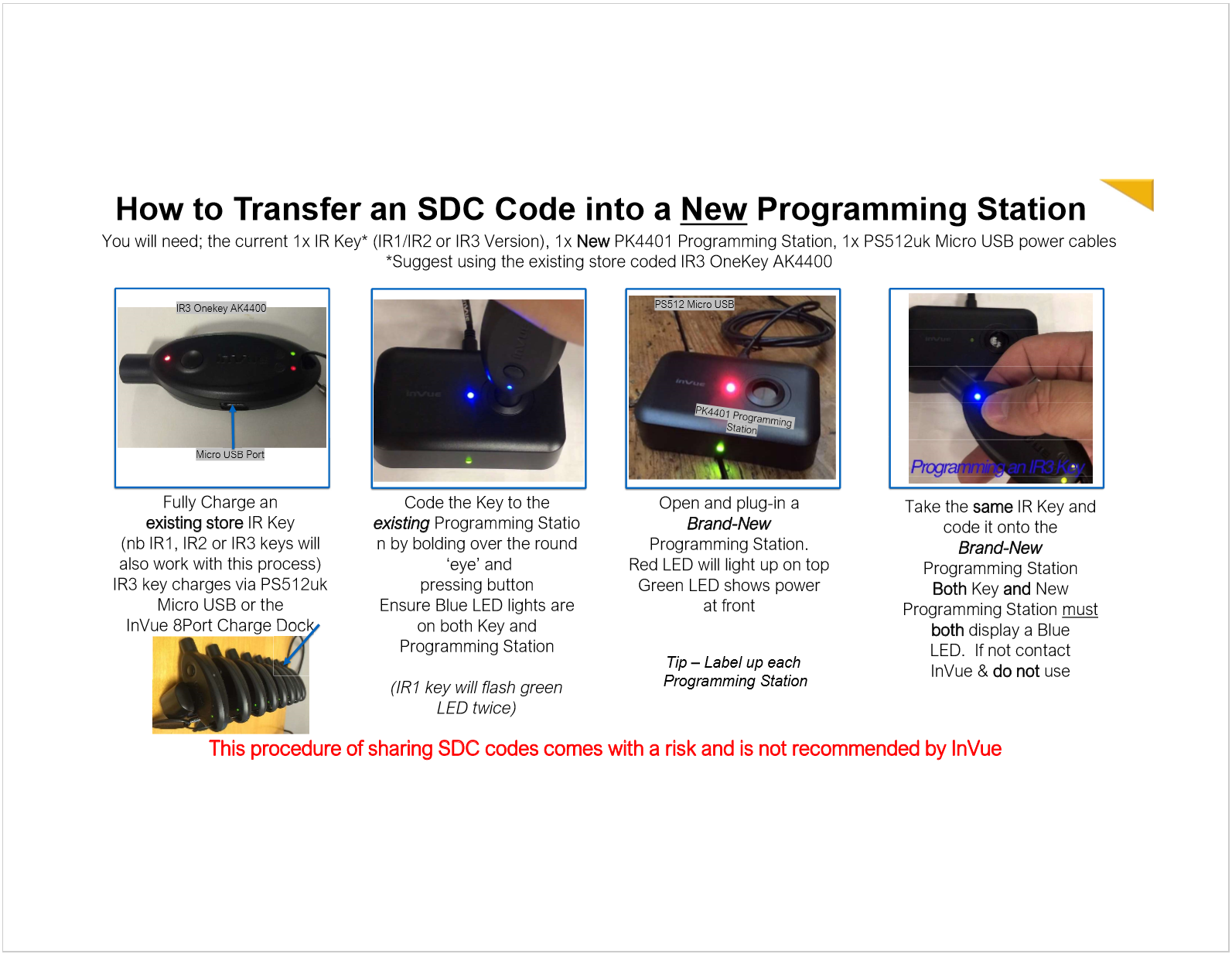 How to Transfer an SDC Code into a New Programming Station

You will need; the current 1x IR Key* (IR1/IR2 or IR3 Version), 1x New PK4401 Programming Station, 1x PS512uk Micro USB power cables
*Suggest using the existing store coded IR3 OneKey AK4400

IR3 Onekey AK4400

Micro USB Port

Fully Charge an existing store IR Key (nb IR1, IR2 or IR3 keys will also work with this process) IR3 key charges via PS512uk Micro USB or the InVue 8Port Charge Dock

InVue

Code the Key to the existing Programming Station by bolding over the round 'eye' and pressing button Ensure Blue LED lights are on both Key and Programming Station

(IR1 key will flash green LED twice)

PS512 Micro USB

InVue

PK4401 Programming Station

Open and plug-in a Brand-New Programming Station. Red LED will light up on top Green LED shows power at front

Tip – Label up each Programming Station

InVue

Programming an IR3 Key

Take the same IR Key and code it onto the Brand-New Programming Station Both Key and New Programming Station must both display a Blue LED. If not contact InVue & do not use

This procedure of sharing SDC codes comes with a risk and is not recommended by InVue